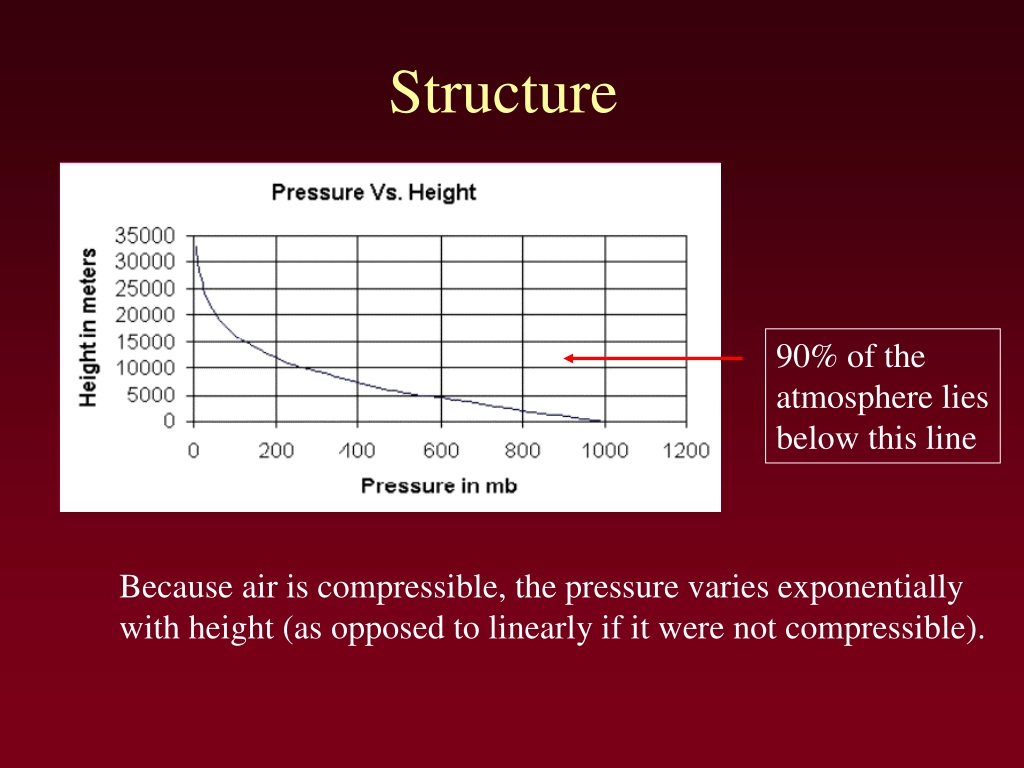 Structure

Pressure Vs. Height

Height in meters

35000
30000
25000
20000
15000
10000
5000
0

0 200 400 600 800 1000 1200

Pressure in mb

90% of the atmosphere lies below this line

Because air is compressible, the pressure varies exponentially with height (as opposed to linearly if it were not compressible).